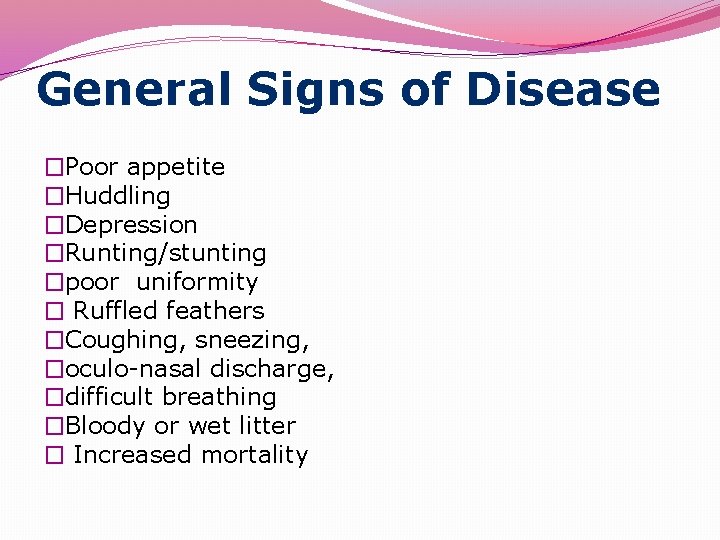 General Signs of Disease

□Poor appetite
□Huddling
□Depression
□Runting/stunting
□poor uniformity
□ Ruffled feathers
□Coughing, sneezing,
□oculo-nasal discharge,
□difficult breathing
□Bloody or wet litter
□ Increased mortality